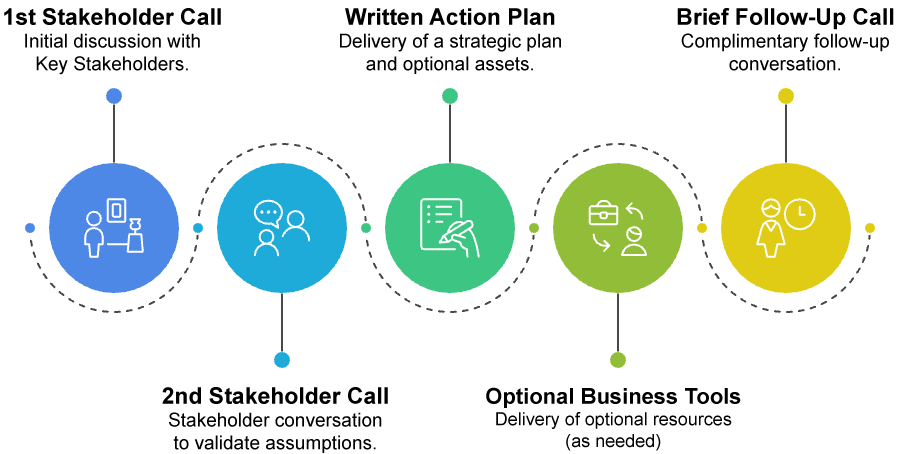 1st Stakeholder Call
Initial discussion with Key Stakeholders.

Written Action Plan
Delivery of a strategic plan and optional assets.

Brief Follow-Up Call
Complimentary follow-up conversation.

2nd Stakeholder Call
Stakeholder conversation to validate assumptions.

Optional Business Tools
Delivery of optional resources (as needed)